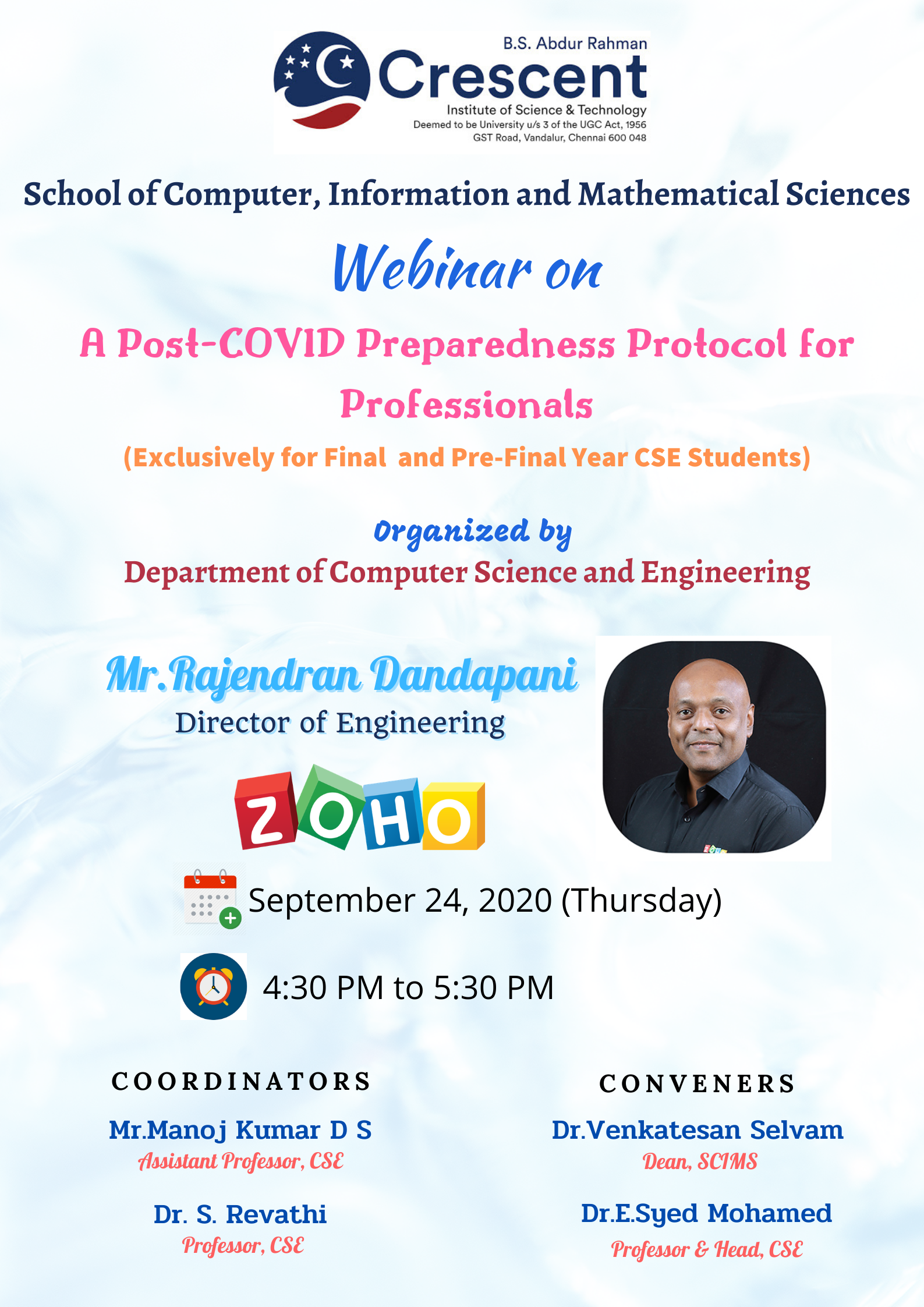 B.S. Abdur Rahman
Crescent
Institute of Science & Technology
Deemed to be University u/s 3 of the UGC Act, 1956
GST Road, Vandalur, Chennai 600 048

School of Computer, Information and Mathematical Sciences

Webinar on

A Post-COVID Preparedness Protocol for Professionals

(Exclusively for Final and Pre-Final Year CSE Students)

Organized by
Department of Computer Science and Engineering

Mr.Rajendran Dandapani
Director of Engineering

ZOHO

September 24, 2020 (Thursday)

4:30 PM to 5:30 PM

COORDINATORS

Mr.Manoj Kumar D S
Assistant Professor, CSE

Dr. S. Revathi
Professor, CSE

CONVENERS

Dr.Venkatesan Selvam
Dean, SCIMS

Dr.E.Syed Mohamed
Professor & Head, CSE